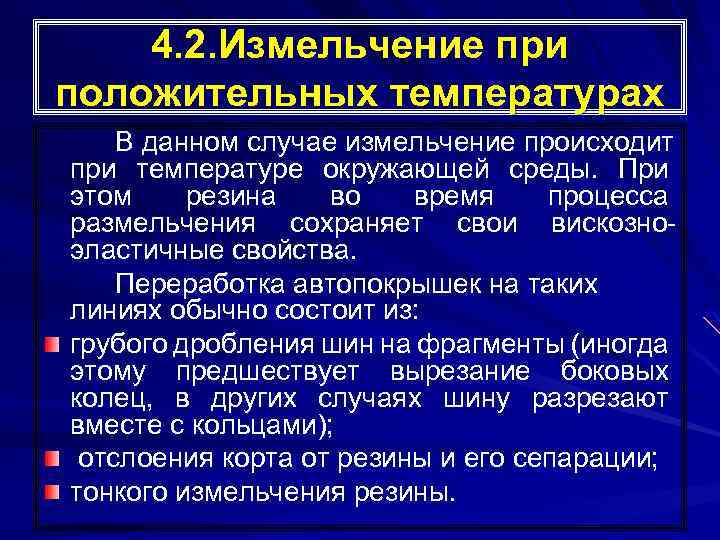 4.2.Измельчение при положительных температурах

В данном случае измельчение происходит при температуре окружающей среды. При этом резина во время процесса размельчения сохраняет свои вискозно-эластичные свойства.

Переработка автопокрышек на таких линиях обычно состоит из:

грубого дробления шин на фрагменты (иногда этому предшествует вырезание боковых колец, в других случаях шину разрезают вместе с кольцами);

отслоения корта от резины и его сепарации;

тонкого измельчения резины.